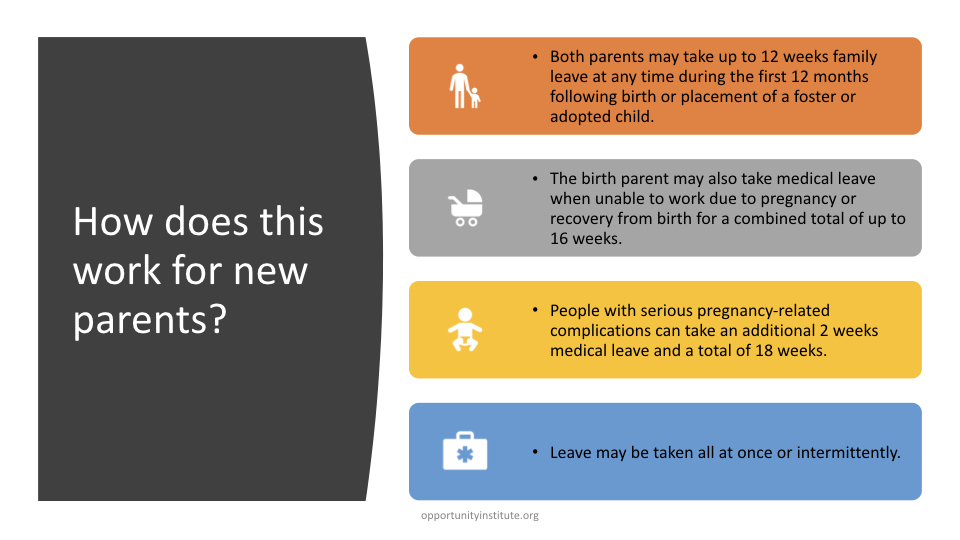 How does this work for new parents?

• Both parents may take up to 12 weeks family leave at any time during the first 12 months following birth or placement of a foster or adopted child.

• The birth parent may also take medical leave when unable to work due to pregnancy or recovery from birth for a combined total of up to 16 weeks.

• People with serious pregnancy-related complications can take an additional 2 weeks medical leave and a total of 18 weeks.

• Leave may be taken all at once or intermittently.

opportunityinstitute.org